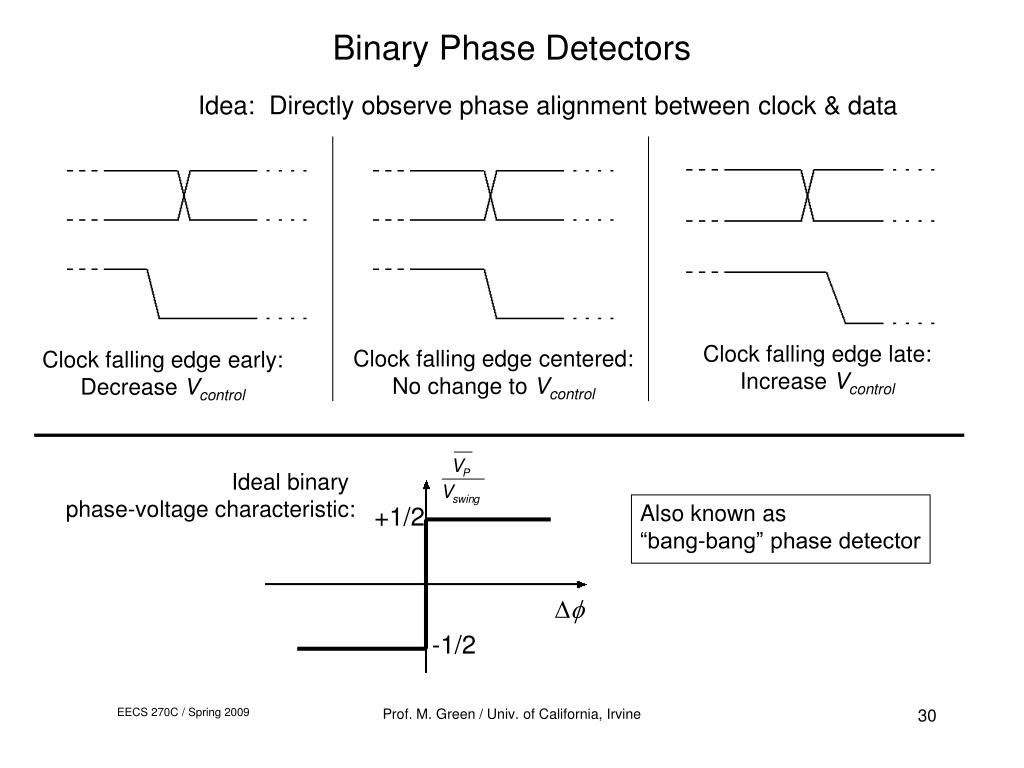 Binary Phase Detectors

Idea: Directly observe phase alignment between clock & data

Clock falling edge early: Decrease $V_{control}$

Clock falling edge centered: No change to $V_{control}$

Clock falling edge late: Increase $V_{control}$

Ideal binary phase-voltage characteristic:

$\frac{\overline{V_P}}{V_{swing}}$

+1/2

$\Delta\phi$

-1/2

Also known as
“bang-bang” phase detector

EECS 270C / Spring 2009

Prof. M. Green / Univ. of California, Irvine

30